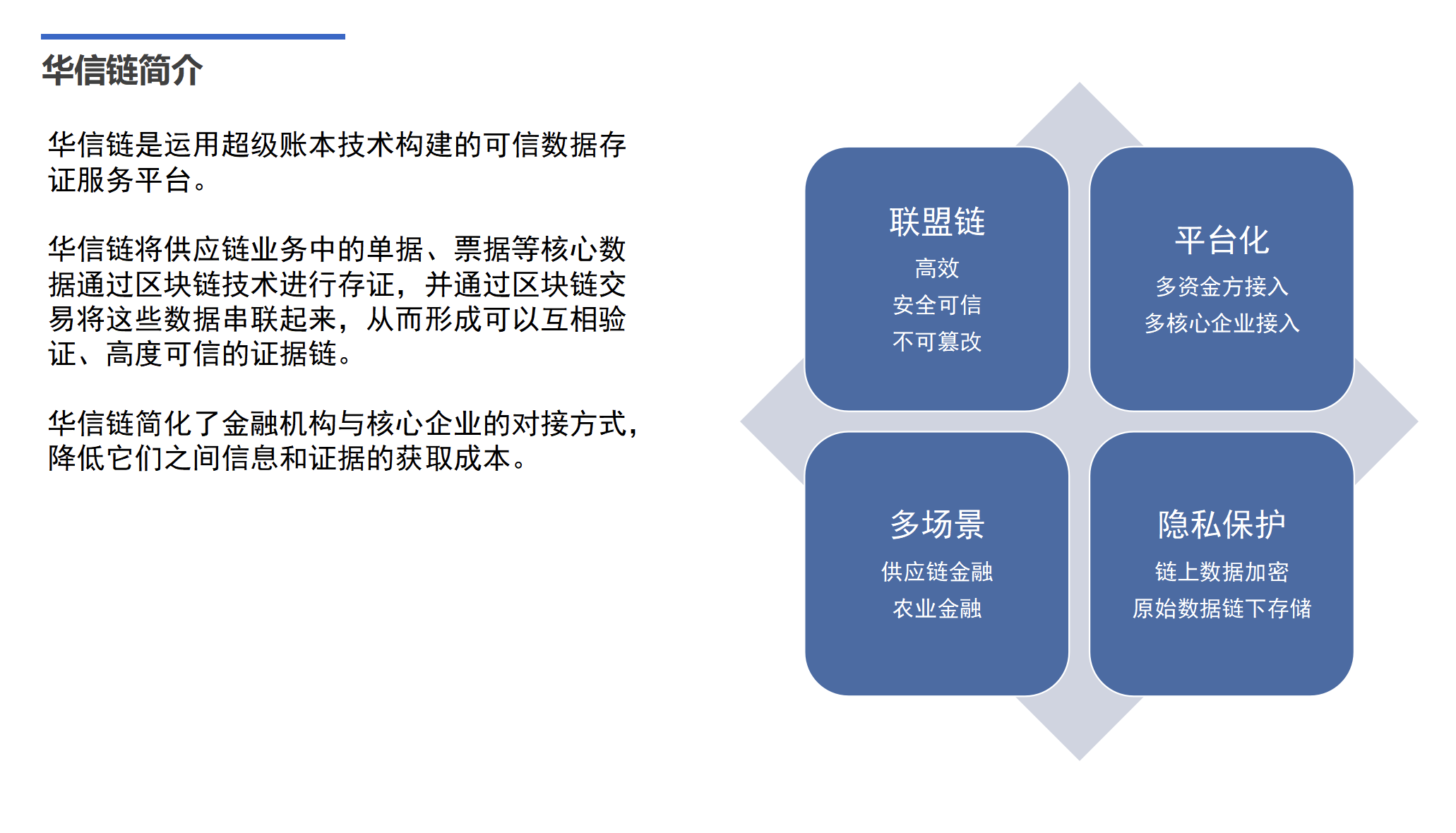 华信链简介

华信链是运用超级账本技术构建的可信数据存证服务平台。

华信链将供应链业务中的单据、票据等核心数据通过区块链技术进行存证，并通过区块链交易将这些数据串联起来，从而形成可以互相验证、高度可信的证据链。

华信链简化了金融机构与核心企业的对接方式，降低它们之间信息和证据的获取成本。

联盟链
高效
安全可信
不可篡改

平台化
多资金方接入
多核心企业接入

多场景
供应链金融
农业金融

隐私保护
链上数据加密
原始数据链下存储